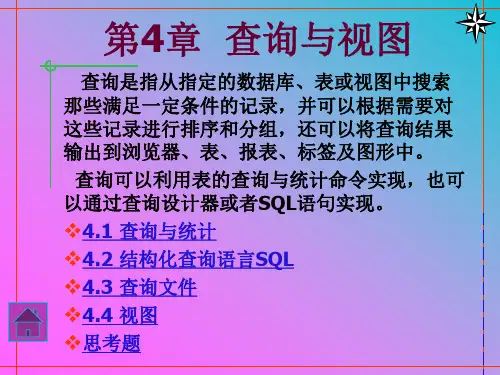 第4章 查询与视图

查询是指从指定的数据库、表或视图中搜索那些满足一定条件的记录，并可以根据需要对这些记录进行排序和分组，还可以将查询结果输出到浏览器、表、报表、标签及图形中。

查询可以利用表的查询与统计命令实现，也可以通过查询设计器或者SQL语句实现。

❖4.1 查询与统计
❖4.2 结构化查询语言SQL
❖4.3 查询文件
❖4.4 视图
❖思考题